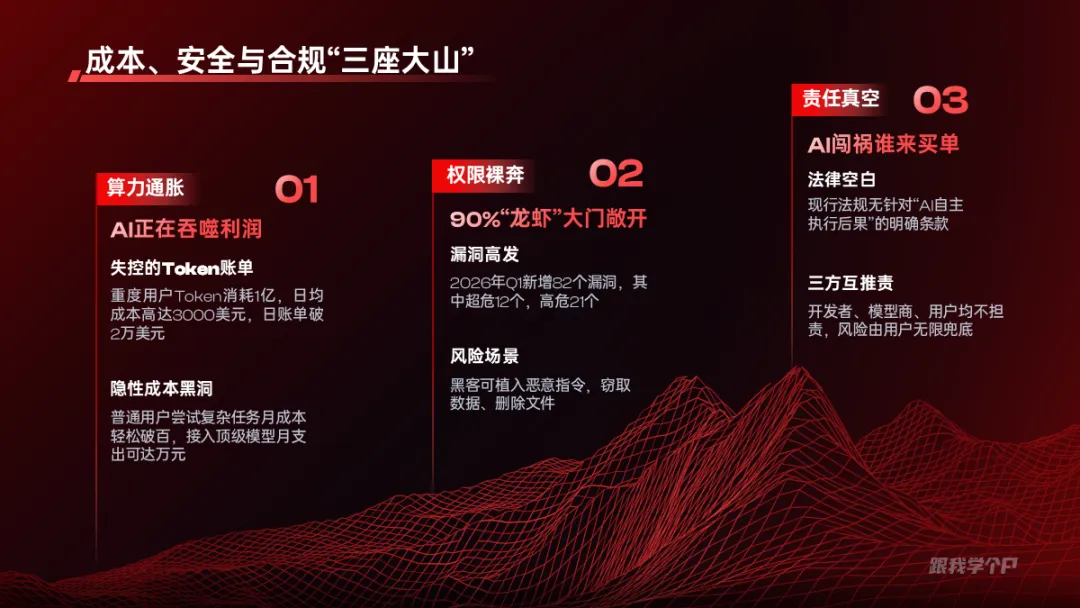 成本、安全与合规“三座大山”

算力通胀 01

AI正在吞噬利润

失控的Token账单

重度用户Token消耗1亿，日均成本高达3000美元，日账单破2万美元

隐性成本黑洞

普通用户尝试复杂任务月成本轻松破百，接入顶级模型月支出可达万元

权限裸奔 02

90%“龙虾”大门敞开

漏洞高发

2026年Q1新增82个漏洞，其中超危12个，高危21个

风险场景

黑客可植入恶意指令，窃取数据、删除文件

责任真空 03

AI闯祸谁来买单

法律空白

现行法规无针对“AI自主执行后果”的明确条款

三方互推责

开发者、模型商、用户均不担责，风险由用户无限兜底

跟我学个P